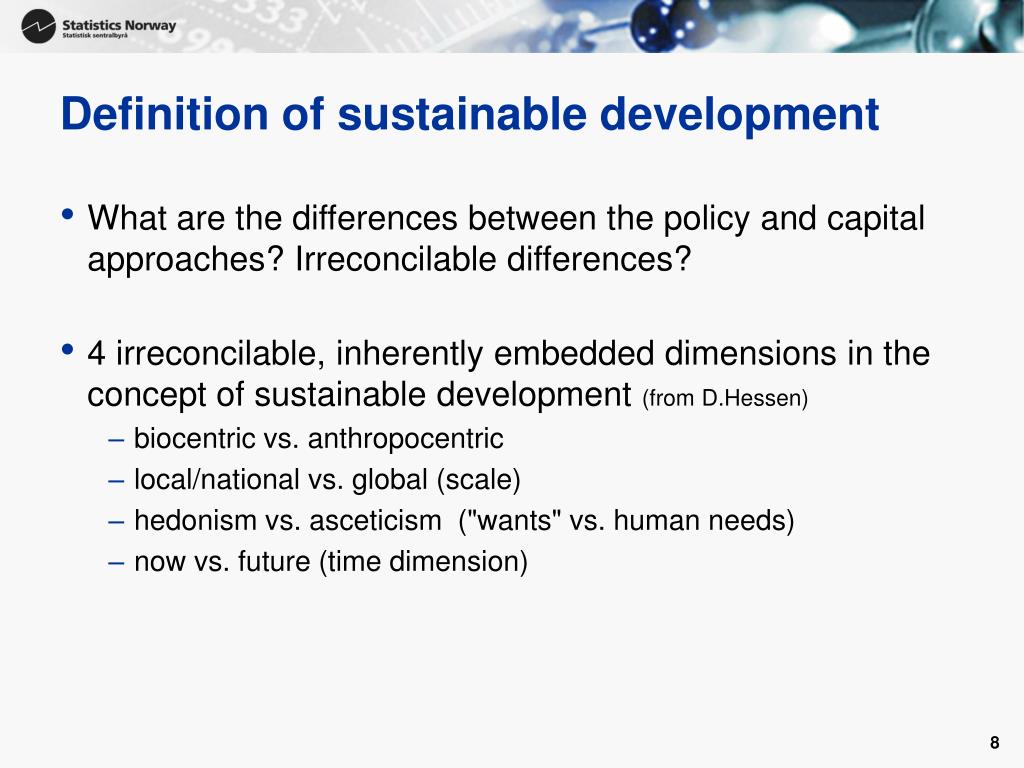 Statistics Norway
Statistisk sentralbyrå

Definition of sustainable development

• What are the differences between the policy and capital approaches? Irreconcilable differences?

• 4 irreconcilable, inherently embedded dimensions in the concept of sustainable development (from D.Hessen)
– biocentric vs. anthropocentric
– local/national vs. global (scale)
– hedonism vs. asceticism ("wants" vs. human needs)
– now vs. future (time dimension)

8